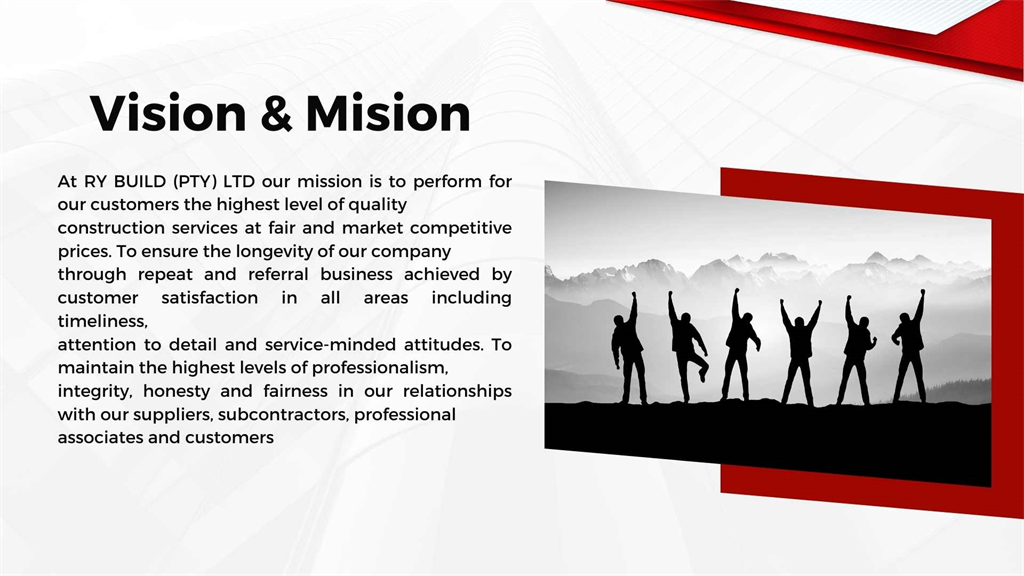 Vision & Mision

At RY BUILD (PTY) LTD our mission is to perform for our customers the highest level of quality construction services at fair and market competitive prices. To ensure the longevity of our company through repeat and referral business achieved by customer satisfaction in all areas including timeliness,
attention to detail and service-minded attitudes. To maintain the highest levels of professionalism, integrity, honesty and fairness in our relationships with our suppliers, subcontractors, professional associates and customers